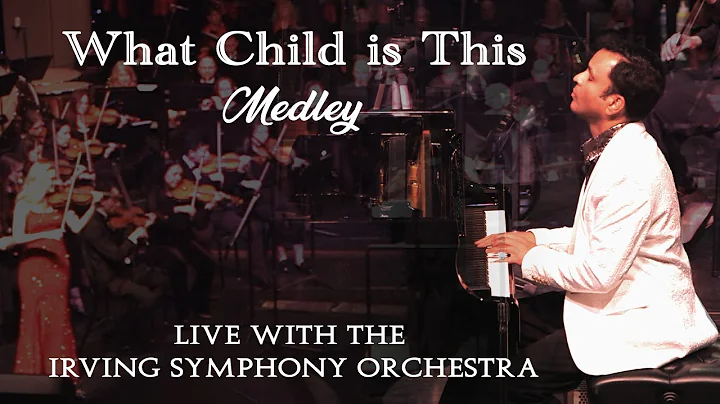 What Child is This
Medley

LIVE WITH THE
IRVING SYMPHONY ORCHESTRA